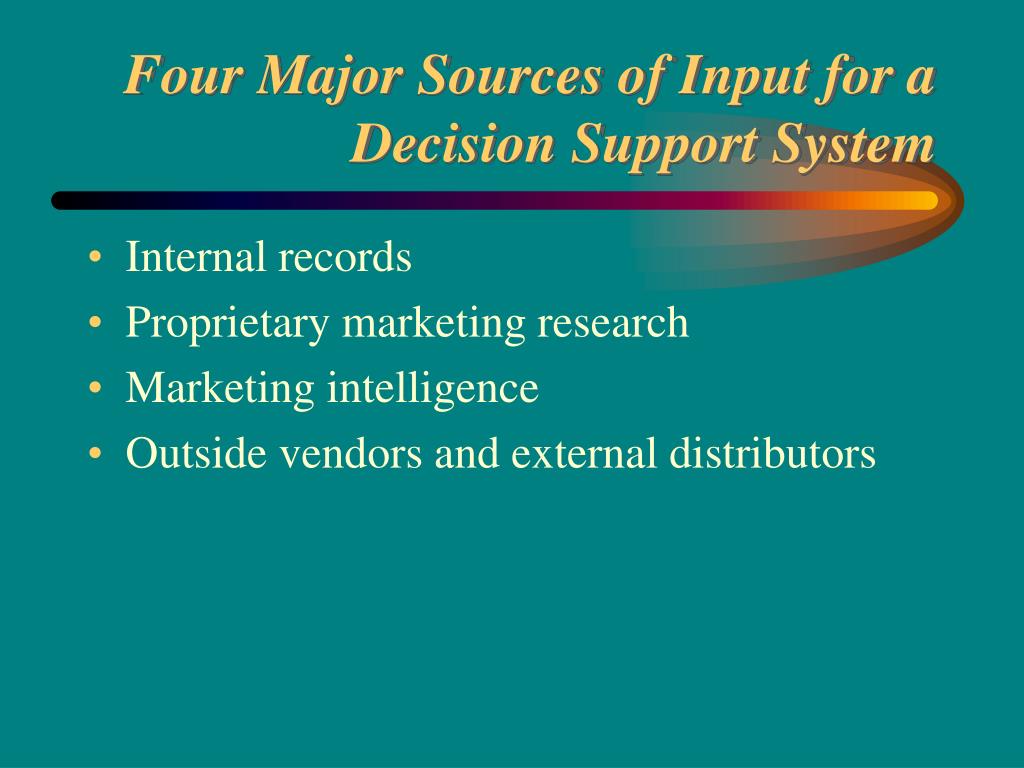 Four Major Sources of Input for a Decision Support System

• Internal records
• Proprietary marketing research
• Marketing intelligence
• Outside vendors and external distributors